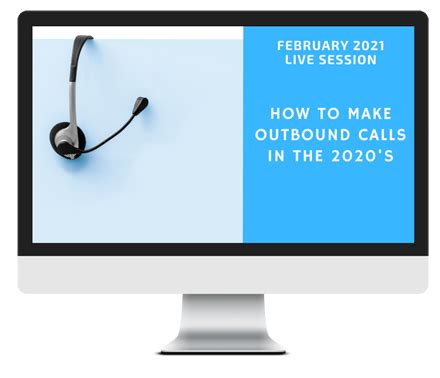 FEBRUARY 2021
LIVE SESSION

HOW TO MAKE OUTBOUND CALLS IN THE 2020'S